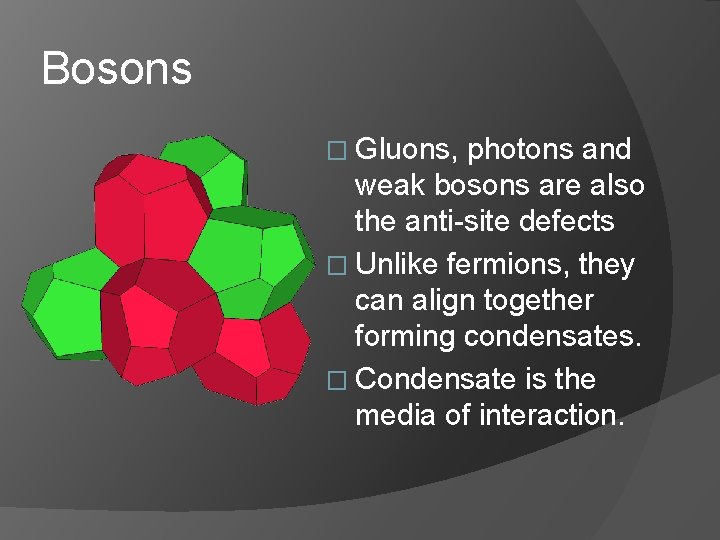 Bosons

□ Gluons, photons and weak bosons are also the anti-site defects

□ Unlike fermions, they can align together forming condensates.

□ Condensate is the media of interaction.